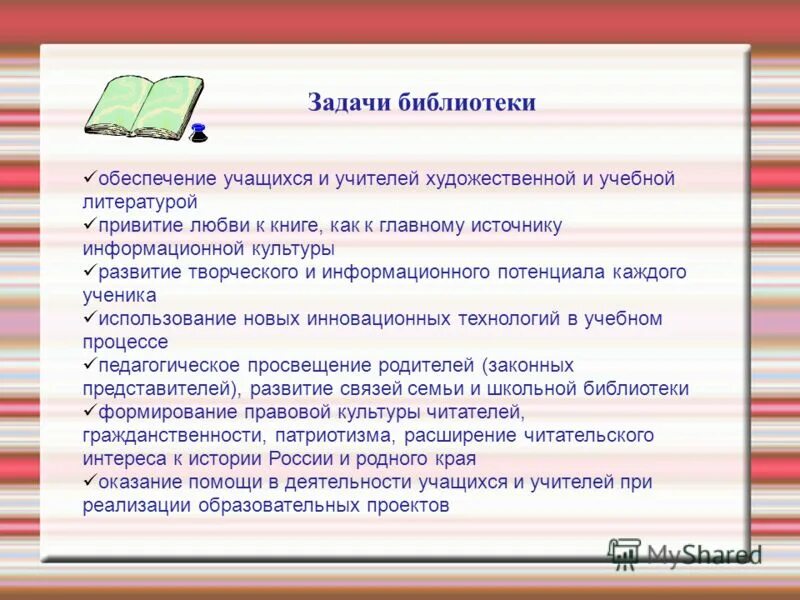 Задачи библиотеки

✓обеспечение учащихся и учителей художественной и учебной литературой
✓привитие любви к книге, как к главному источнику информационной культуры
✓развитие творческого и информационного потенциала каждого ученика
✓использование новых инновационных технологий в учебном процессе
✓педагогическое просвещение родителей (законных представителей), развитие связей семьи и школьной библиотеки
✓формирование правовой культуры читателей, гражданственности, патриотизма, расширение читательского интереса к истории России и родного края
✓оказание помощи в деятельности учащихся и учителей при реализации образовательных проектов

MyShared